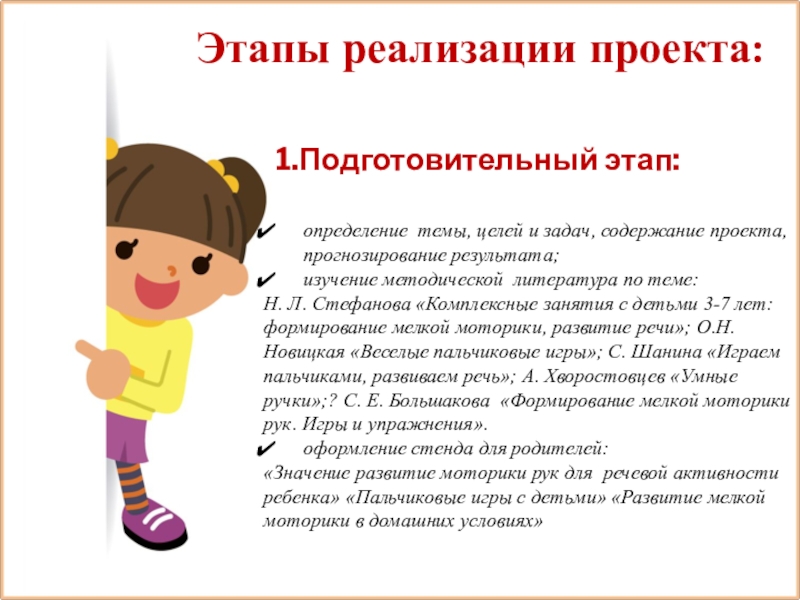 Этапы реализации проекта:

1.Подготовительный этап:

✔ определение темы, целей и задач, содержание проекта, прогнозирование результата;

✔ изучение методической литература по теме:
Н. Л. Стефанова «Комплексные занятия с детьми 3-7 лет: формирование мелкой моторики, развитие речи»; О.Н. Новицкая «Веселые пальчиковые игры»; С. Шанина «Играем пальчиками, развиваем речь»; А. Хворостовцев «Умные ручки»;? С. Е. Большакова «Формирование мелкой моторики рук. Игры и упражнения».

✔ оформление стенда для родителей:
«Значение развитие моторики рук для речевой активности ребенка» «Пальчиковые игры с детьми» «Развитие мелкой моторики в домашних условиях»